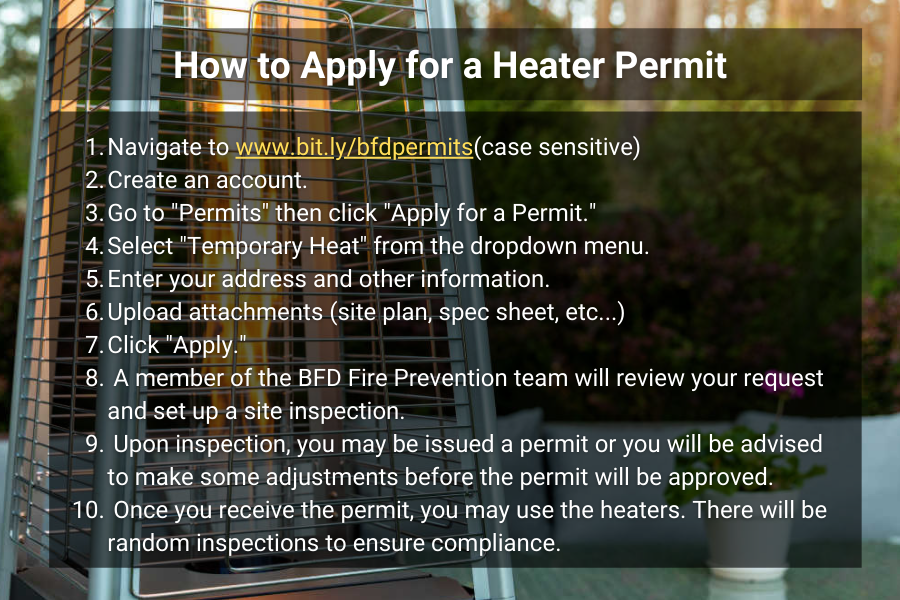 How to Apply for a Heater Permit

1. Navigate to www.bit.ly/bfdpermits(case sensitive)
2. Create an account.
3. Go to "Permits" then click "Apply for a Permit."
4. Select "Temporary Heat" from the dropdown menu.
5. Enter your address and other information.
6. Upload attachments (site plan, spec sheet, etc...)
7. Click "Apply."
8. A member of the BFD Fire Prevention team will review your request and set up a site inspection.
9. Upon inspection, you may be issued a permit or you will be advised to make some adjustments before the permit will be approved.
10. Once you receive the permit, you may use the heaters. There will be random inspections to ensure compliance.